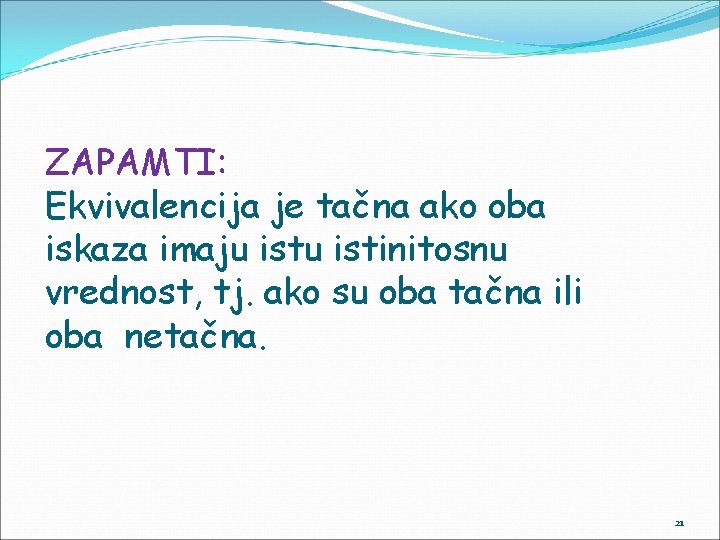 ZAPAMTI:
Ekvivalencija je tačna ako oba iskaza imaju istu istinitosnu vrednost, tj. ako su oba tačna ili oba netačna.

21